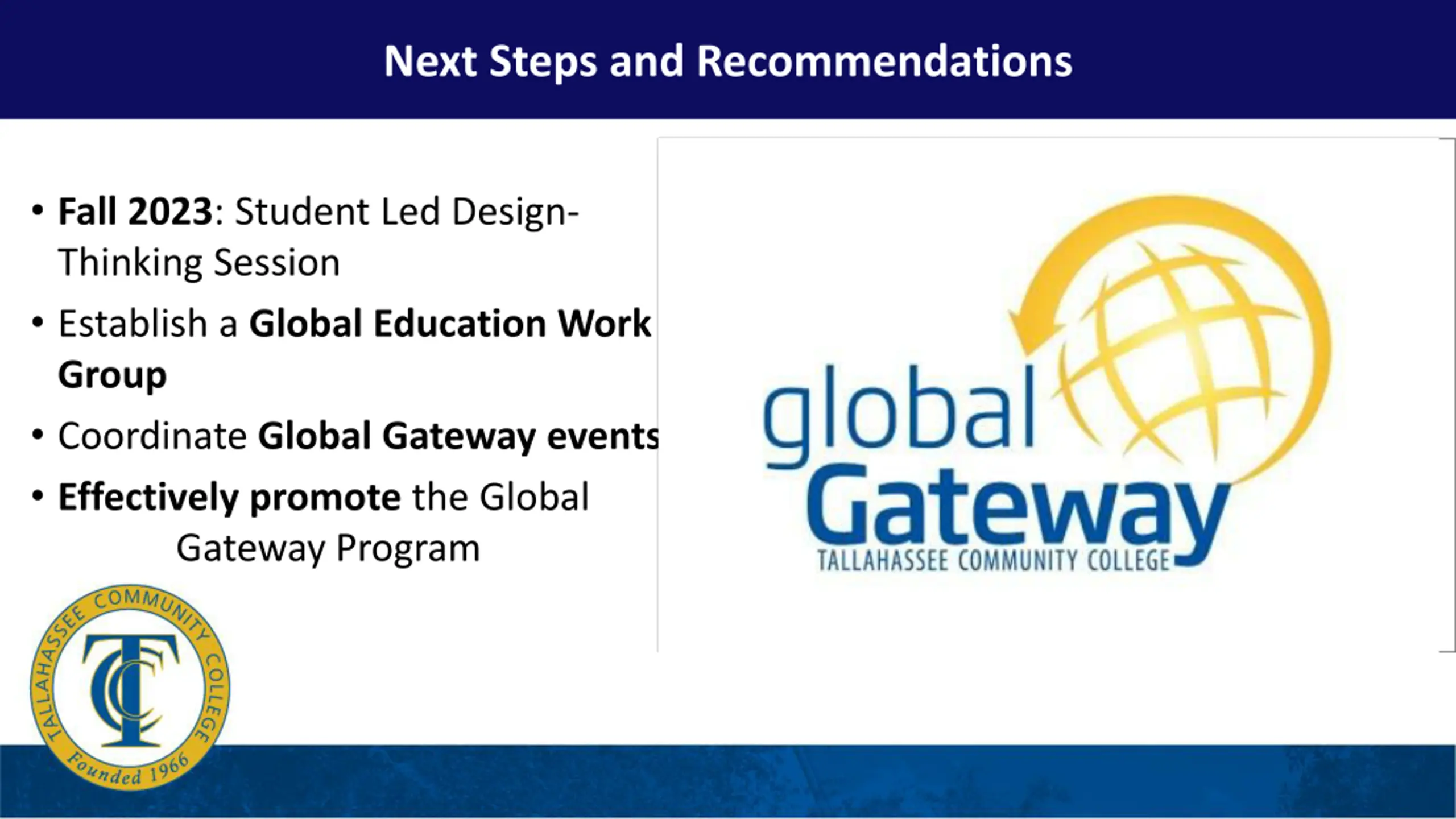 Next Steps and Recommendations

• Fall 2023: Student Led Design-Thinking Session

• Establish a Global Education Work Group

• Coordinate Global Gateway events

• Effectively promote the Global Gateway Program

global Gateway
TALLAHASSEE COMMUNITY COLLEGE

TALLAHASSEE COMMUNITY COLLEGE
TCC
Founded 1966